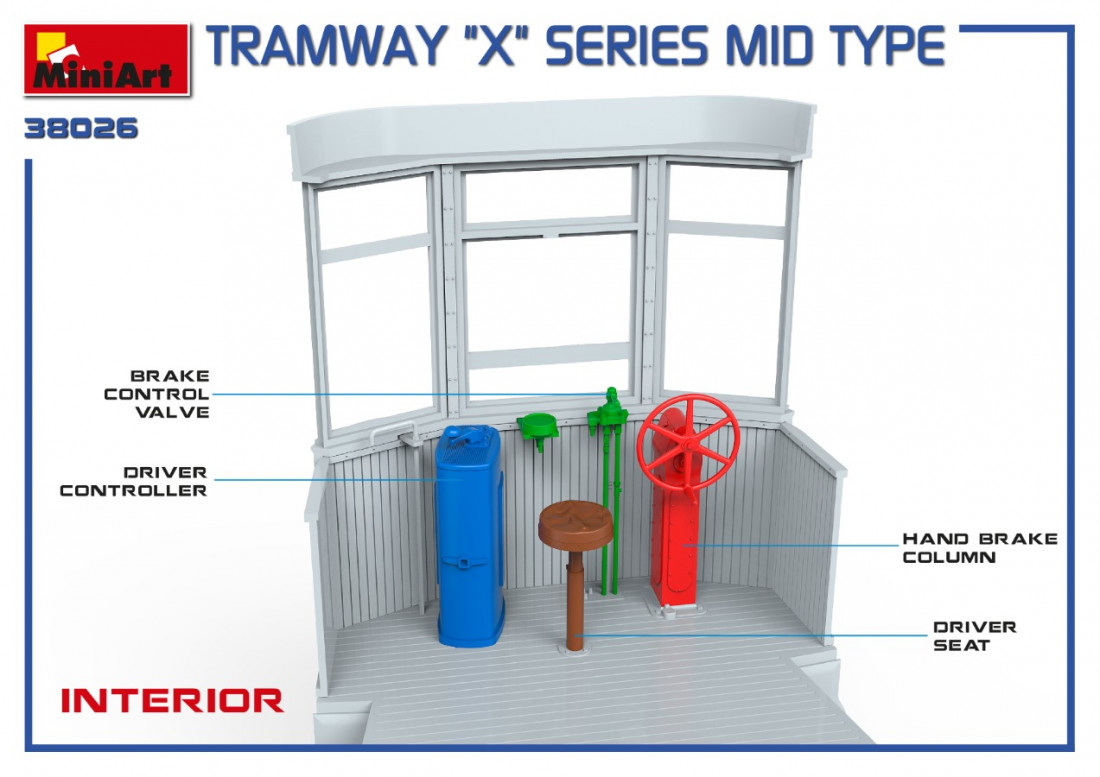 MiniArt

TRAMWAY "X" SERIES MID TYPE

38026

BRAKE CONTROL VALVE

DRIVER CONTROLLER

HAND BRAKE COLUMN

DRIVER SEAT

INTERIOR